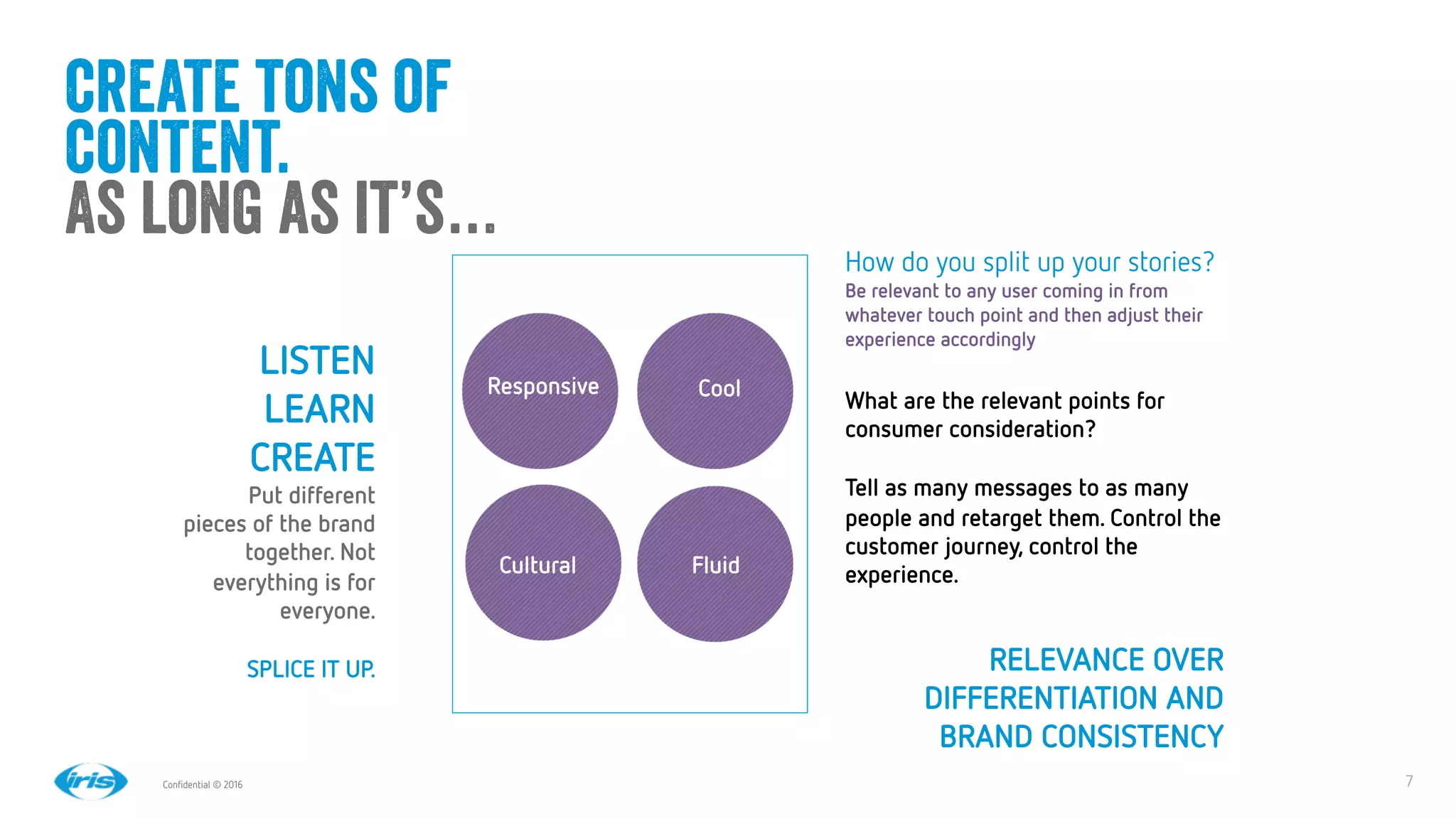 CREATE TONS OF CONTENT.
AS LONG AS IT'S...

LISTEN
LEARN
CREATE
Put different pieces of the brand together. Not everything is for everyone.

SPLICE IT UP.

Responsive

Cool

Cultural

Fluid

How do you split up your stories?
Be relevant to any user coming in from whatever touch point and then adjust their experience accordingly

What are the relevant points for consumer consideration?

Tell as many messages to as many people and retarget them. Control the customer journey, control the experience.

RELEVANCE OVER DIFFERENTIATION AND BRAND CONSISTENCY

iris

Confidential © 2016

7